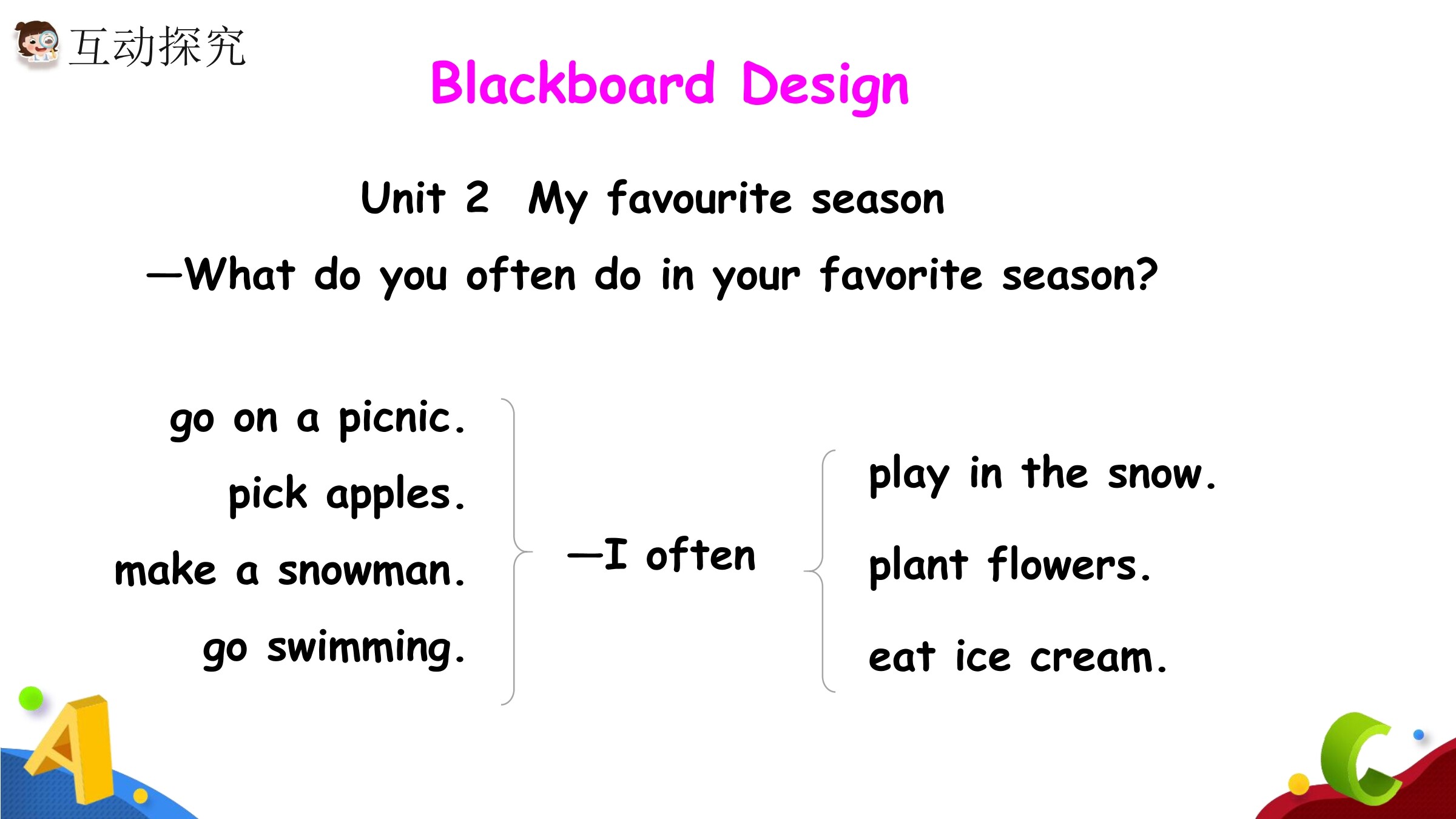 互动探究

Blackboard Design

Unit 2 My favourite season

—What do you often do in your favorite season?

go on a picnic.
pick apples.
make a snowman.
go swimming.

—I often

play in the snow.
plant flowers.
eat ice cream.